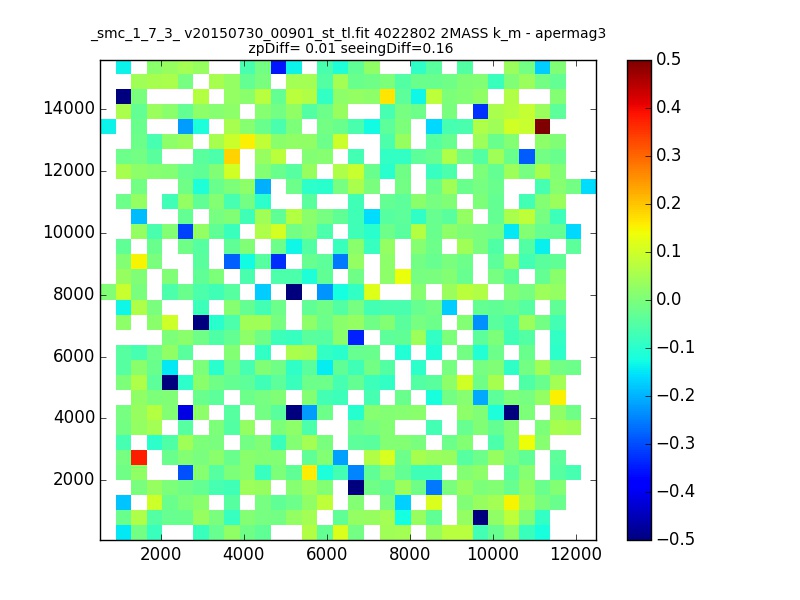 _smc_1_7_3_ v20150730_00901_st_tl.fit 4022802 2MASS k_m - apermag3
zpDiff= 0.01 seeingDiff=0.16

14000
12000
10000
8000
6000
4000
2000

2000 4000 6000 8000 10000 12000

0.5
0.4
0.3
0.2
0.1
0.0
−0.1
−0.2
−0.3
−0.4
−0.5